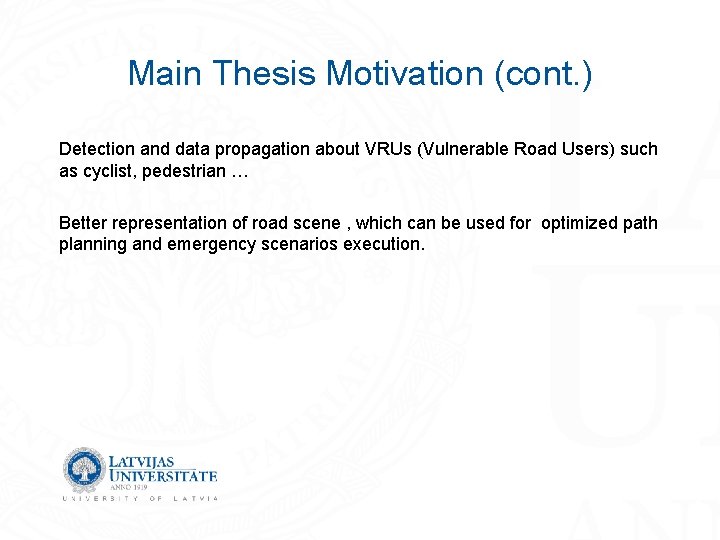 Main Thesis Motivation (cont.)

Detection and data propagation about VRUs (Vulnerable Road Users) such as cyclist, pedestrian …

Better representation of road scene , which can be used for optimized path planning and emergency scenarios execution.

LATVIJAS UNIVERSITĀTE
ANNO 1919
UNIVERSITY OF LATVIA